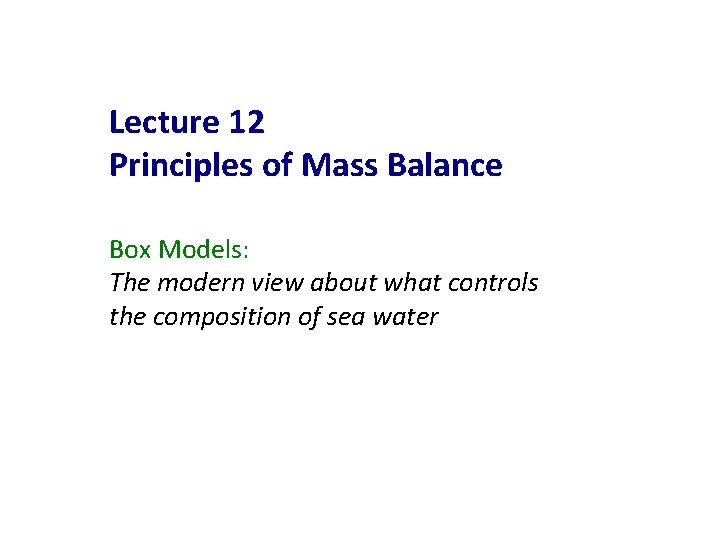 Lecture 12
Principles of Mass Balance

Box Models:
The modern view about what controls the composition of sea water